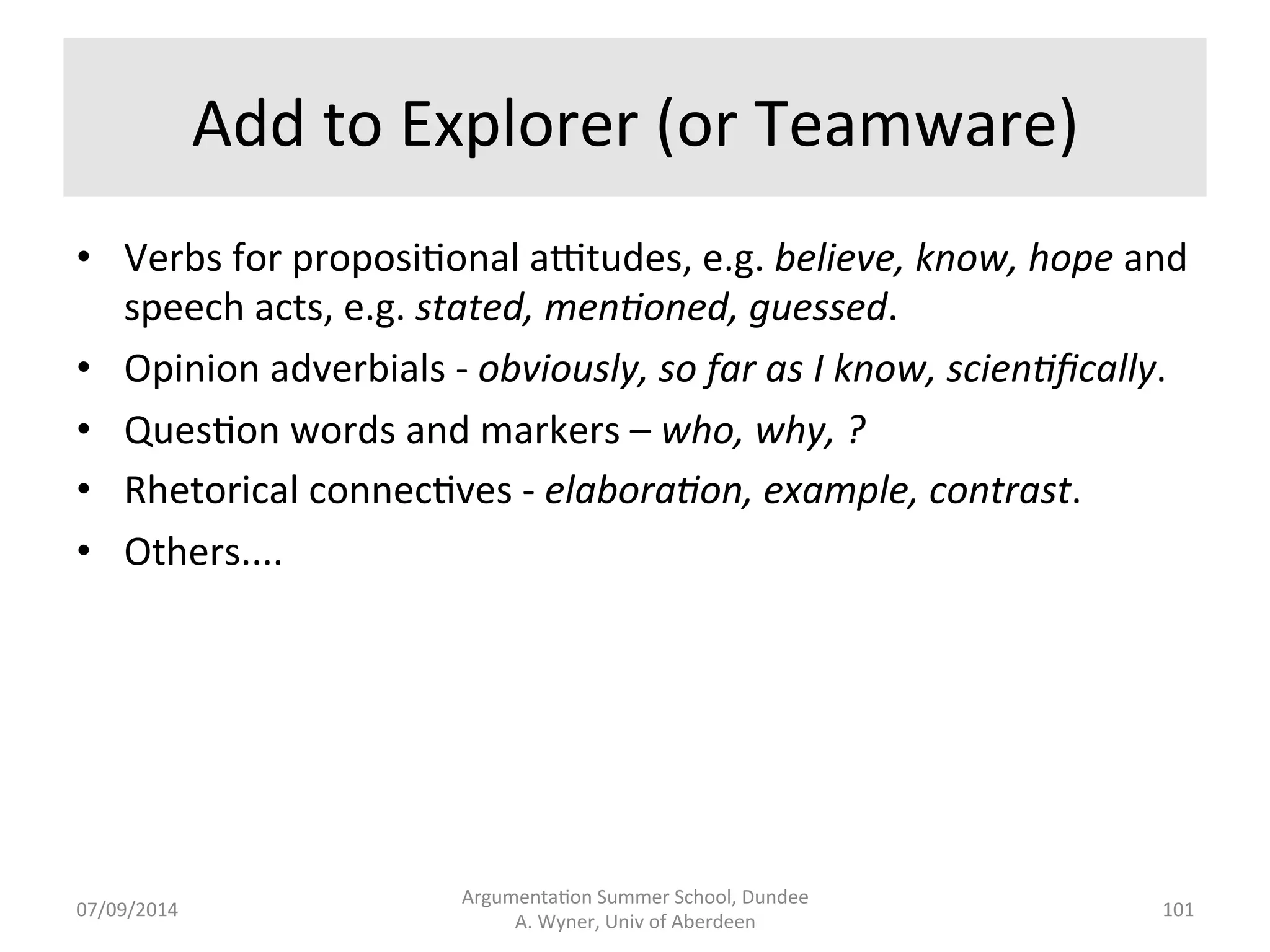 Add to Explorer (or Teamware)

• Verbs for propositional attitudes, e.g. believe, know, hope and speech acts, e.g. stated, mentioned, guessed.

• Opinion adverbials - obviously, so far as I know, scientifically.

• Question words and markers – who, why, ?

• Rhetorical connectives - elaboration, example, contrast.

• Others....

07/09/2014

Argumentation Summer School, Dundee
A. Wyner, Univ of Aberdeen

101